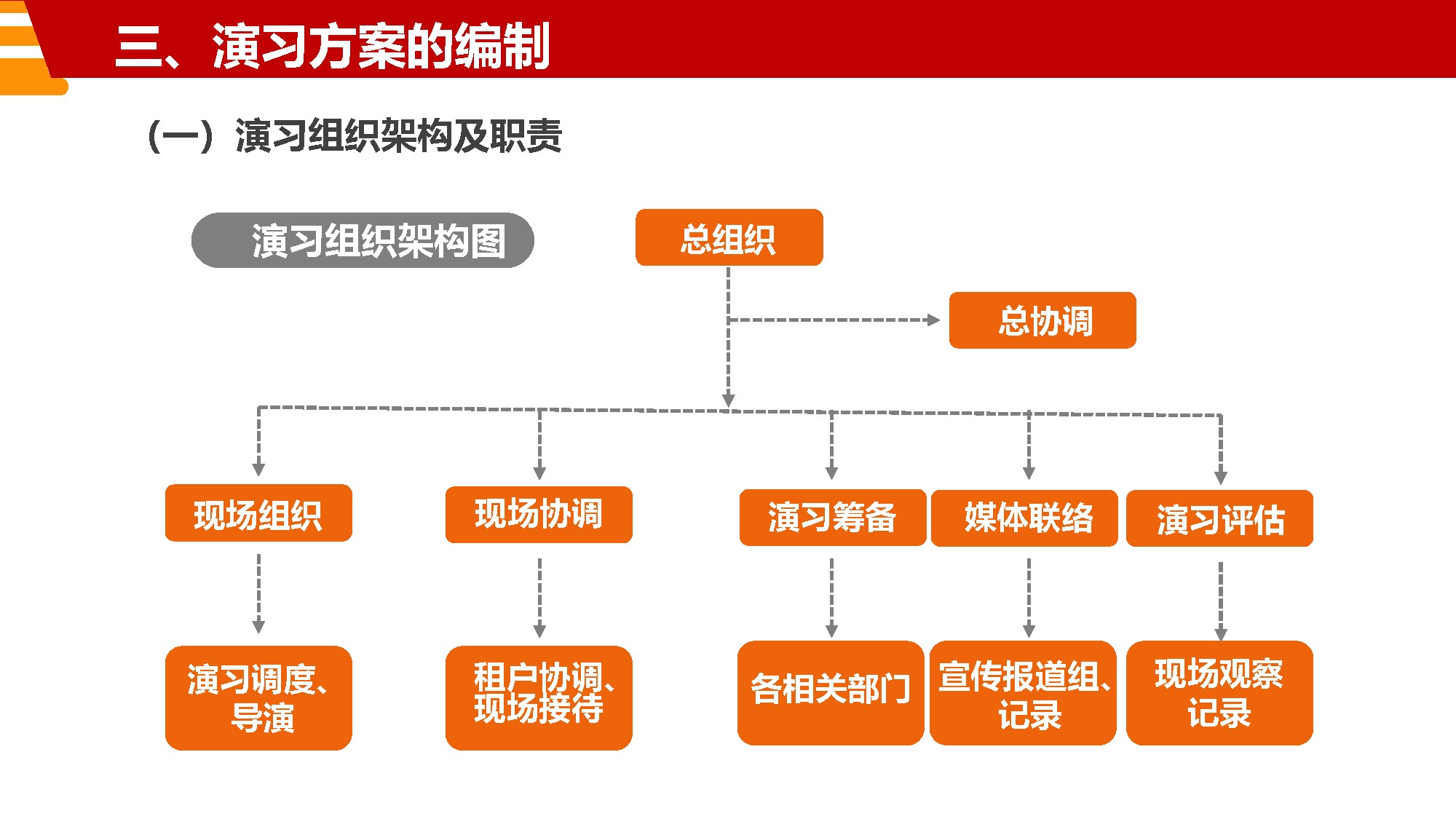 三、演习方案的编制

（一）演习组织架构及职责

演习组织架构图

总组织

总协调

现场组织

现场协调

演习筹备

媒体联络

演习评估

演习调度、导演

租户协调、现场接待

各相关部门

宣传报道组、记录

现场观察记录